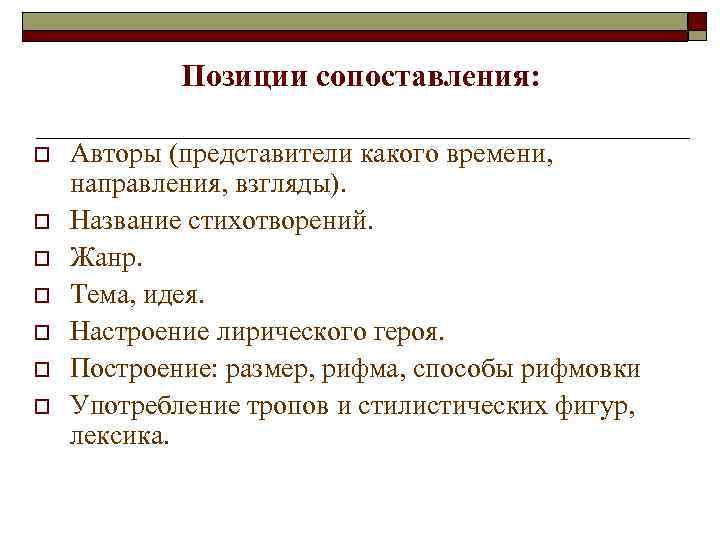 Позиции сопоставления:

Авторы (представители какого времени, направления, взгляды).

Название стихотворений.

Жанр.

Тема, идея.

Настроение лирического героя.

Построение: размер, рифма, способы рифмовки

Употребление тропов и стилистических фигур, лексика.